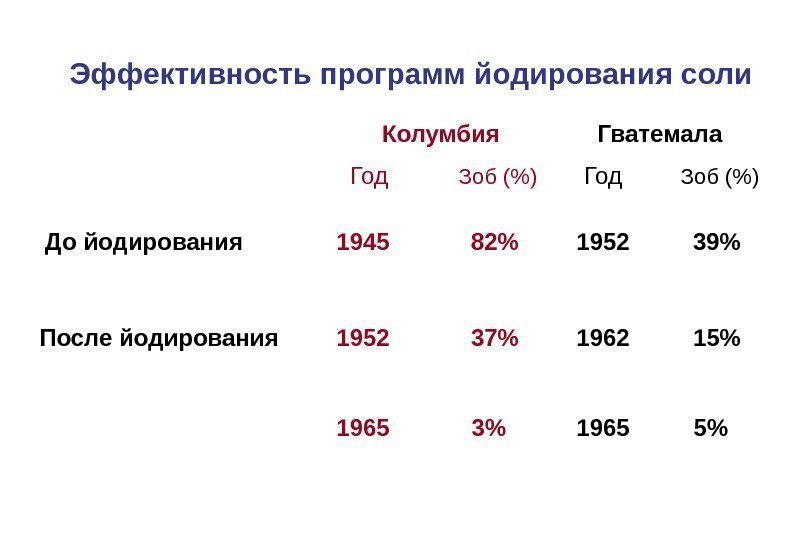 Эффективность программ йодирования соли

|  | Колумбия |  | Гватемала |  |
|---|---|---|---|---|
|  | Год | Зоб (%) | Год | Зоб (%) |
| До йодирования | 1945 | 82% | 1952 | 39% |
| После йодирования | 1952 | 37% | 1962 | 15% |
|  | 1965 | 3% | 1965 | 5% |